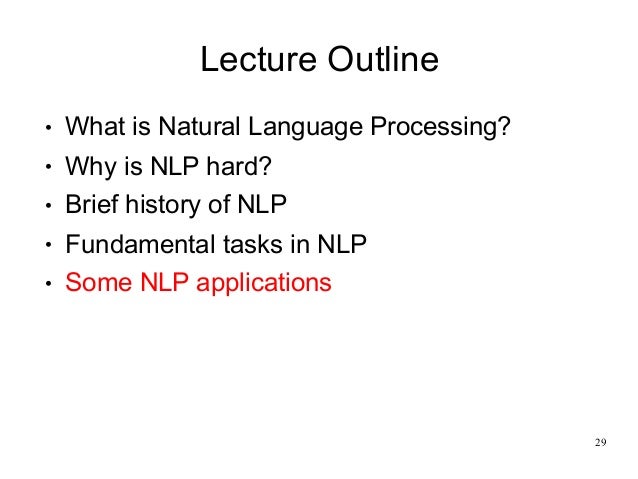 Lecture Outline

• What is Natural Language Processing?
• Why is NLP hard?
• Brief history of NLP
• Fundamental tasks in NLP
• Some NLP applications

29